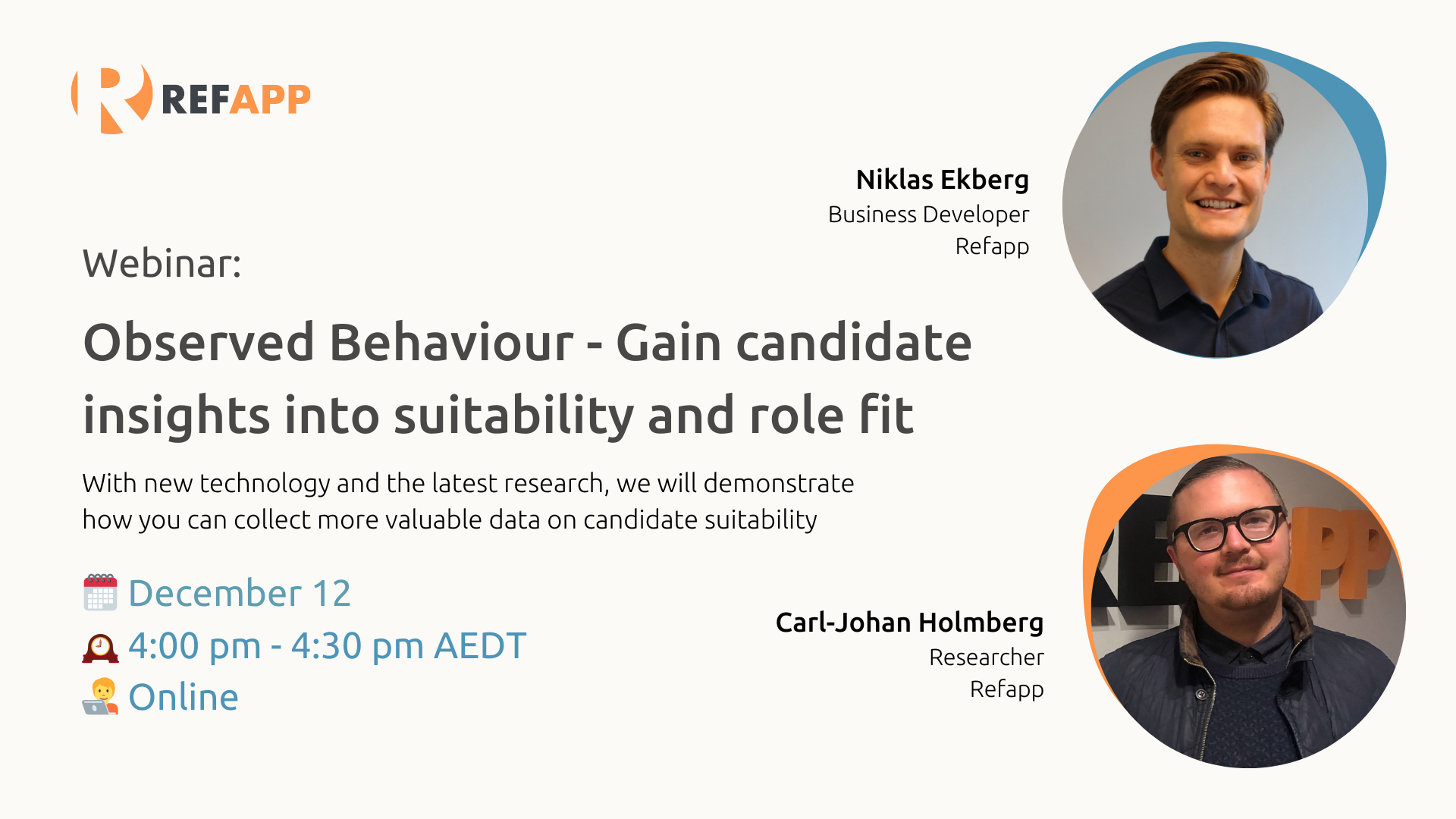 REFAPP

Niklas Ekberg
Business Developer
Refapp

Webinar:

Observed Behaviour - Gain candidate insights into suitability and role fit

With new technology and the latest research, we will demonstrate how you can collect more valuable data on candidate suitability

December 12
4:00 pm - 4:30 pm AEDT
Online

Carl-Johan Holmberg
Researcher
Refapp